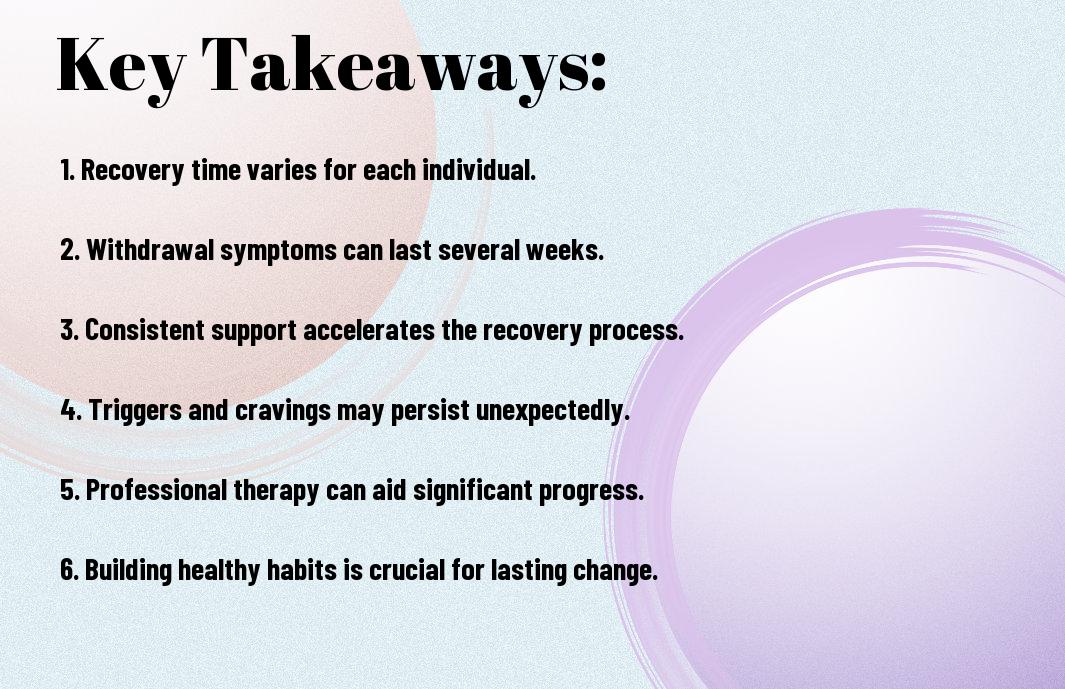 Key Takeaways:

1. Recovery time varies for each individual.

2. Withdrawal symptoms can last several weeks.

3. Consistent support accelerates the recovery process.

4. Triggers and cravings may persist unexpectedly.

5. Professional therapy can aid significant progress.

6. Building healthy habits is crucial for lasting change.